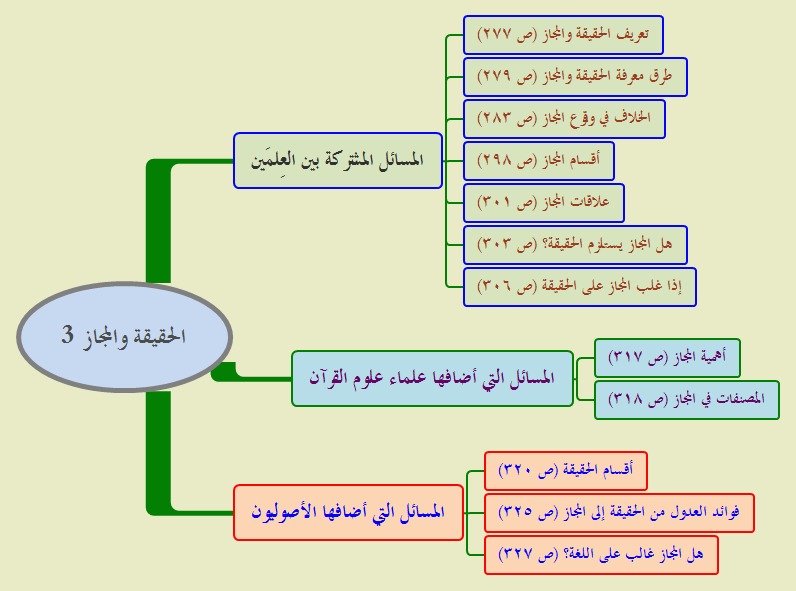 الحقيقة والمجاز 3

المسائل المشتركة بين العِلمَين

تعريف الحقيقة والمجاز (ص ٢٧٧)

طرق معرفة الحقيقة والمجاز (ص ٢٧٩)

الخلاف في وقوع المجاز (ص ٢٨٣)

أقسام المجاز (ص ٢٩٨)

علاقات المجاز (ص ٣٠١)

هل المجاز يستلزم الحقيقة؟ (ص ٣٠٣)

إذا غلب المجاز على الحقيقة (ص ٣٠٦)

المسائل التي أضافها علماء علوم القرآن

أهمية المجاز (ص ٣١٧)

المصنفات في المجاز (ص ٣١٨)

المسائل التي أضافها الأصوليون

أقسام الحقيقة (ص ٣٢٠)

فوائد العدول من الحقيقة إلى المجاز (ص ٣٢٥)

هل المجاز غالب على اللغة؟ (ص ٣٢٧)